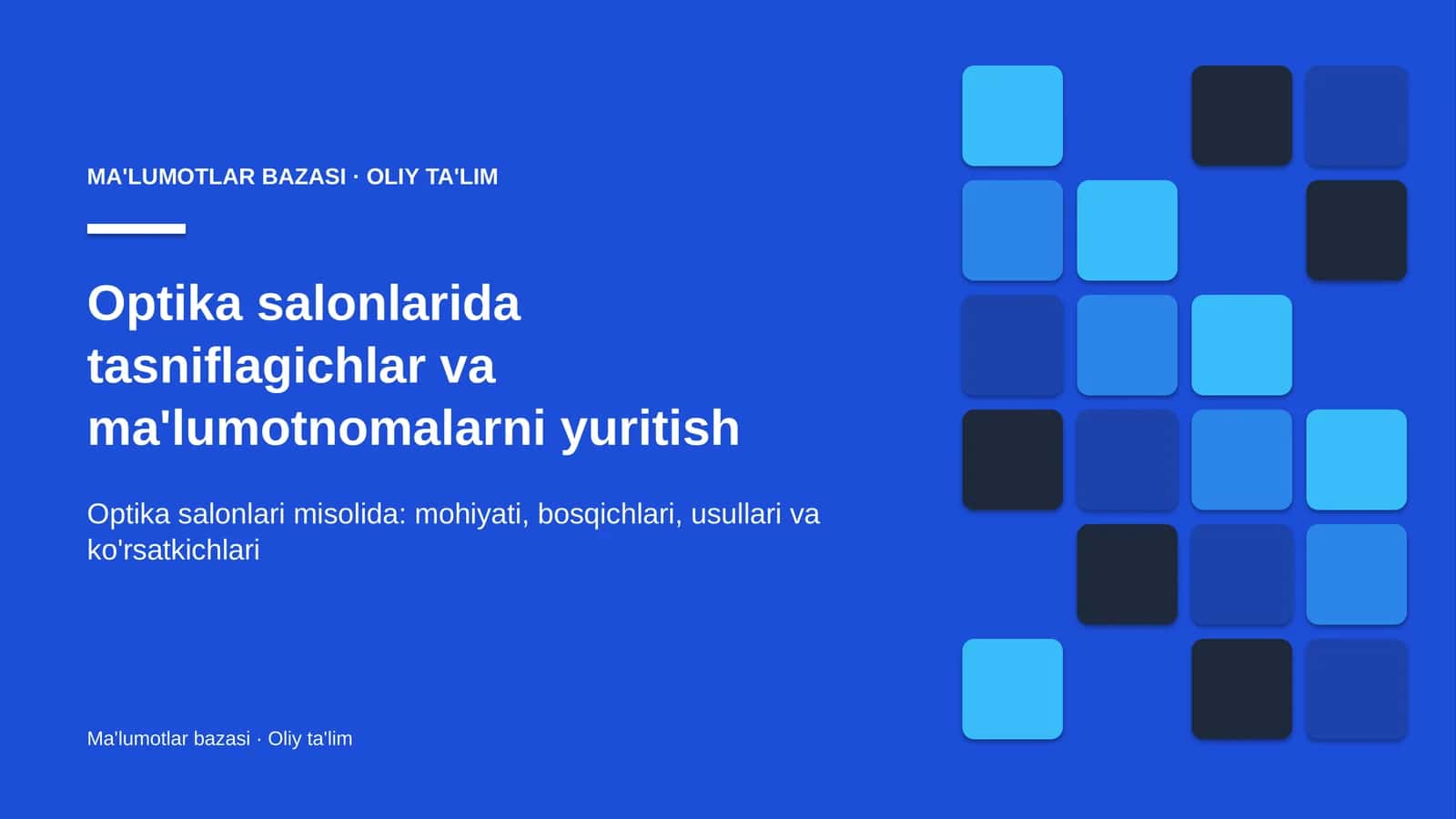 MA'LUMOTLAR BAZASI · OLIY TA'LIM

Optika salonlarida tasniflagichlar va ma'lumotnomalarni yuritish

Optika salonlari misolida: mohiyati, bosqichlari, usullari va ko'rsatkichlari

Ma'lumotlar bazasi · Oliy ta'lim